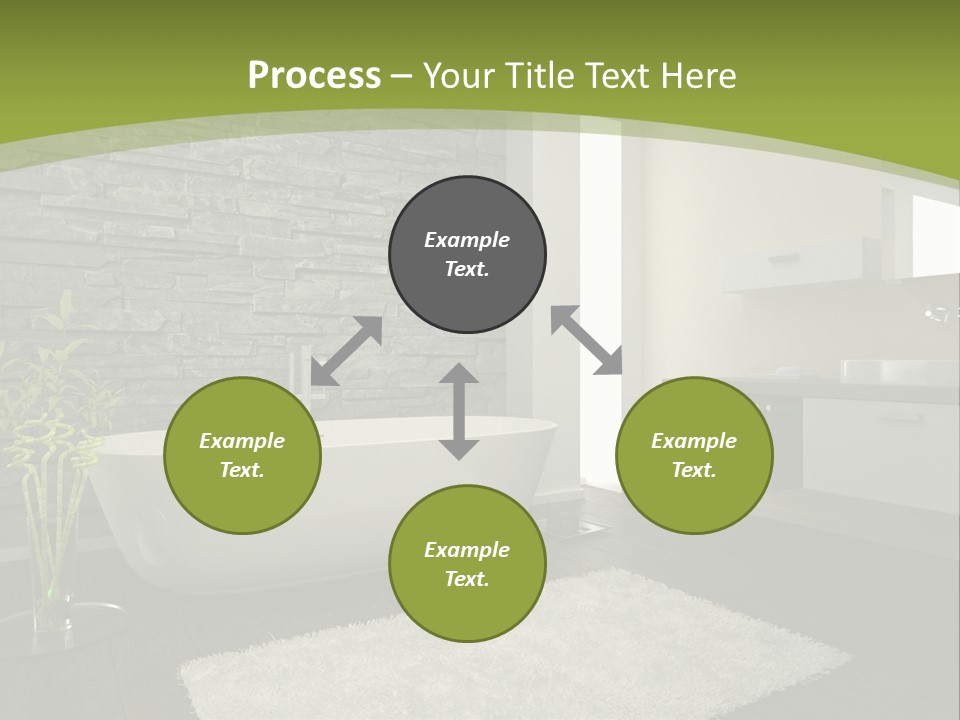 Process – Your Title Text Here

Example Text.

Example Text.

Example Text.

Example Text.